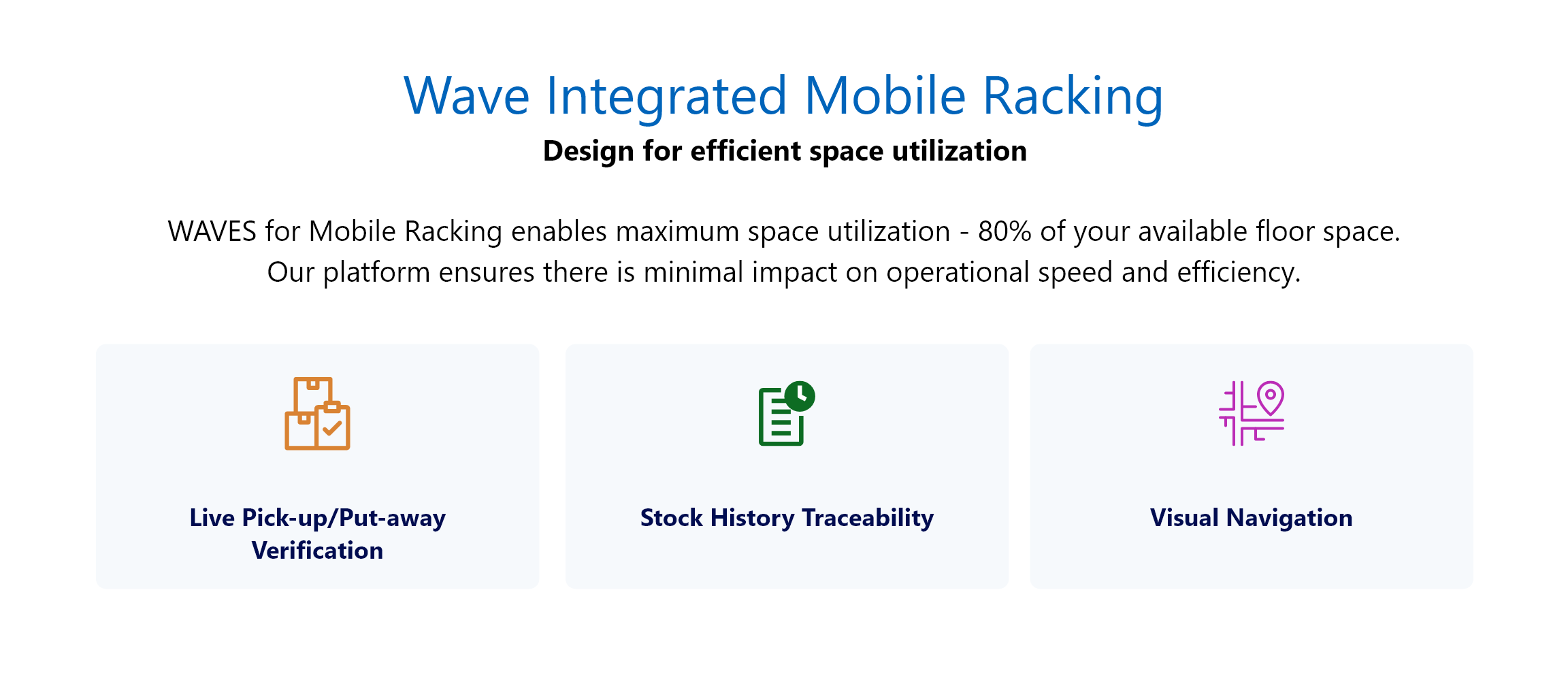 Wave Integrated Mobile Racking
Design for efficient space utilization

WAVES for Mobile Racking enables maximum space utilization - 80% of your available floor space. Our platform ensures there is minimal impact on operational speed and efficiency.

Live Pick-up/Put-away Verification

Stock History Traceability

Visual Navigation